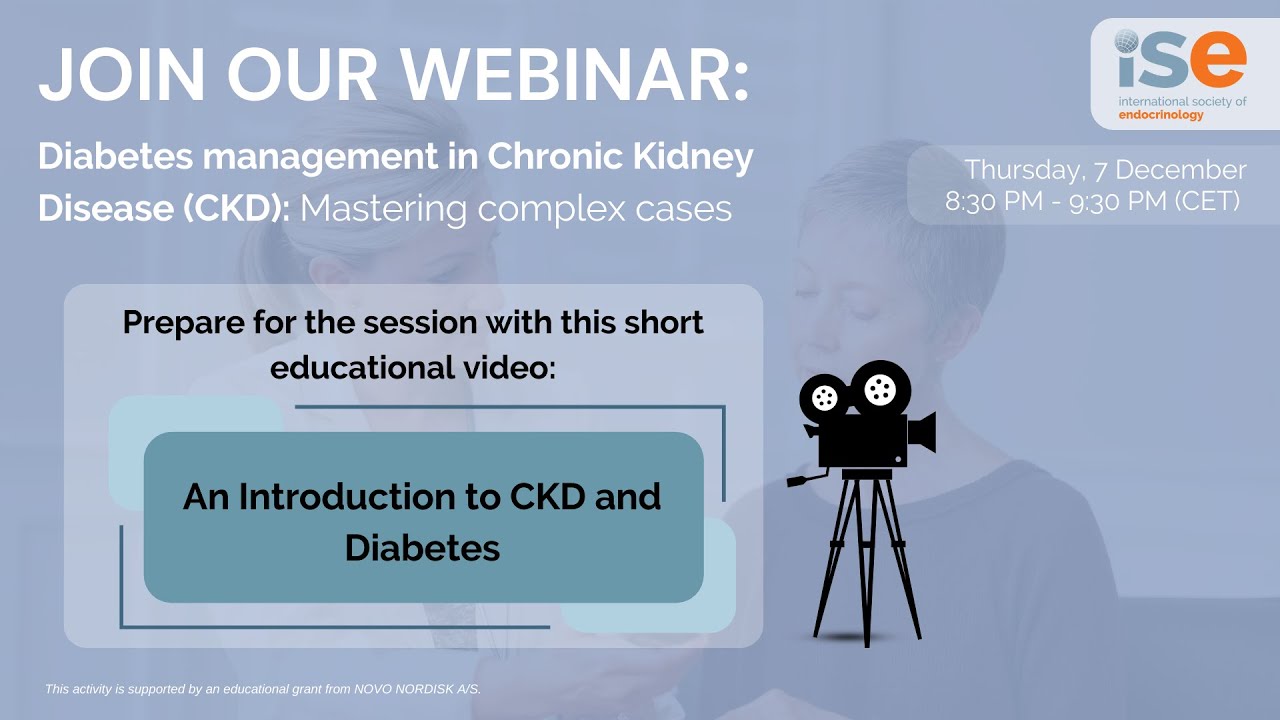 JOIN OUR WEBINAR:

Diabetes management in Chronic Kidney Disease (CKD): Mastering complex cases

ise
international society of endocrinology

Thursday, 7 December
8:30 PM - 9:30 PM (CET)

Prepare for the session with this short educational video:

An Introduction to CKD and Diabetes

This activity is supported by an educational grant from NOVO NORDISK A/S.